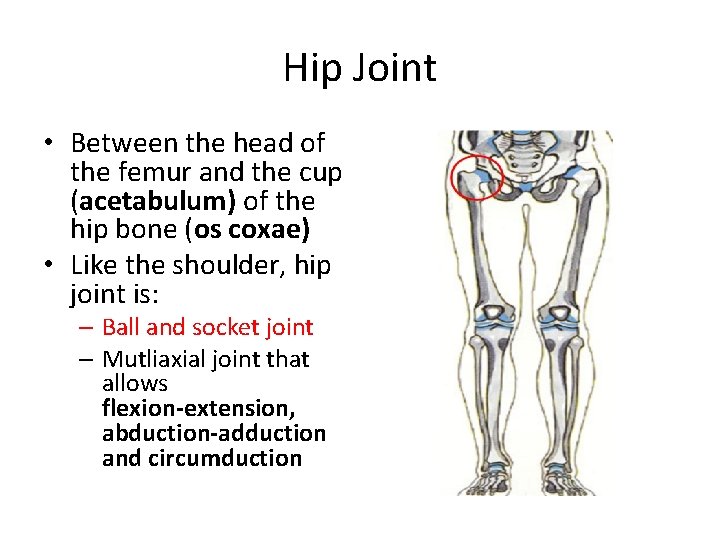 Hip Joint

• Between the head of the femur and the cup (acetabulum) of the hip bone (os coxae)
• Like the shoulder, hip joint is:
– Ball and socket joint
– Mutliaxial joint that allows flexion-extension, abduction-adduction and circumduction